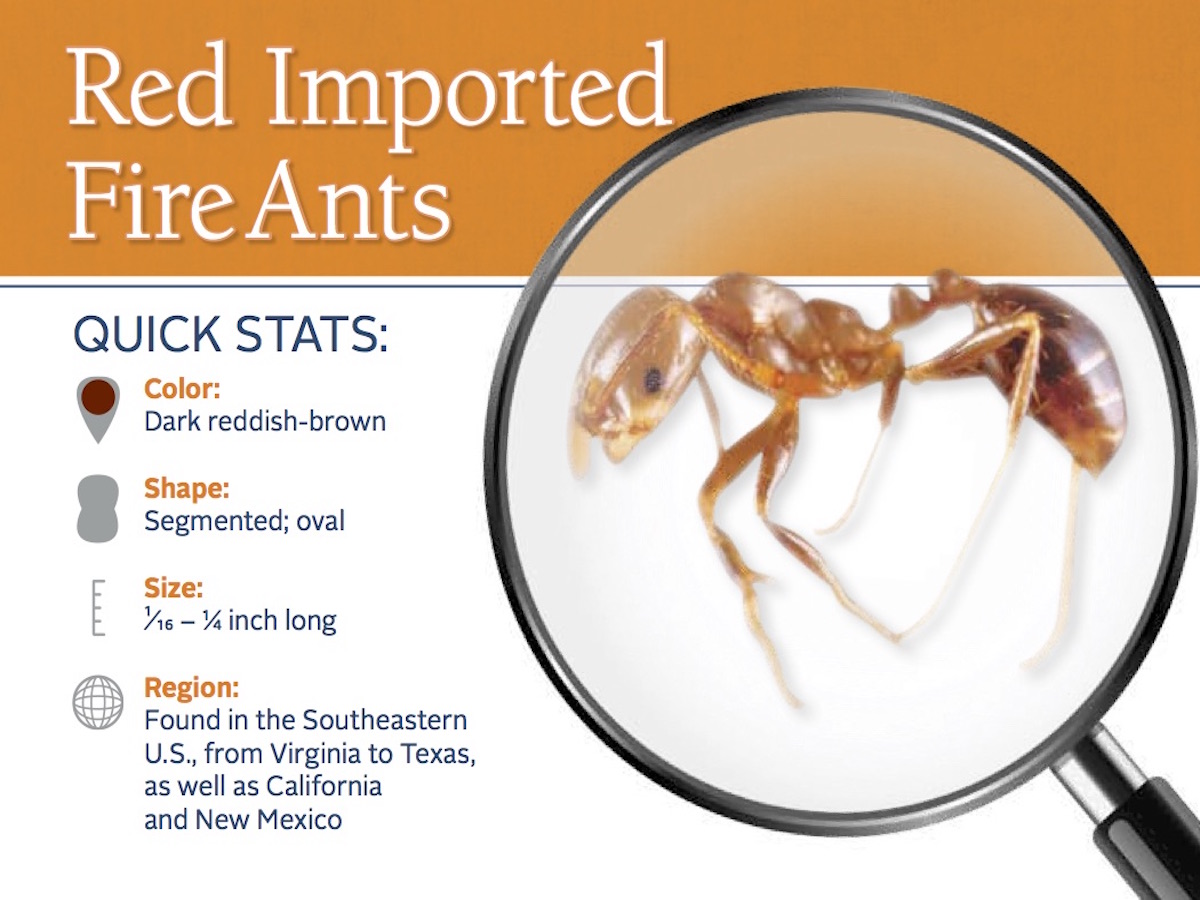 Red Imported Fire Ants

QUICK STATS:

Color:
Dark reddish-brown

Shape:
Segmented; oval

Size:
$\frac{1}{16}$ – $\frac{1}{4}$ inch long

Region:
Found in the Southeastern U.S., from Virginia to Texas, as well as California and New Mexico